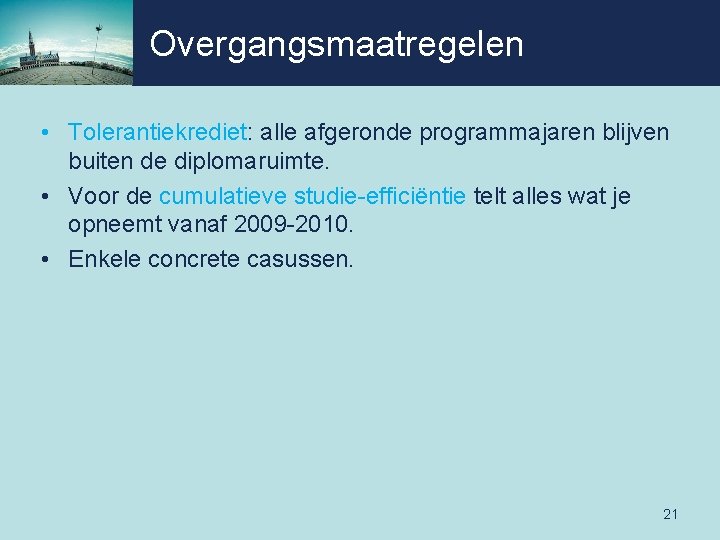 Overgangsmaatregelen

• Tolerantiekrediet: alle afgeronde programmajaren blijven buiten de diplomaruimte.
• Voor de cumulatieve studie-efficiëntie telt alles wat je opneemt vanaf 2009-2010.
• Enkele concrete casussen.

21